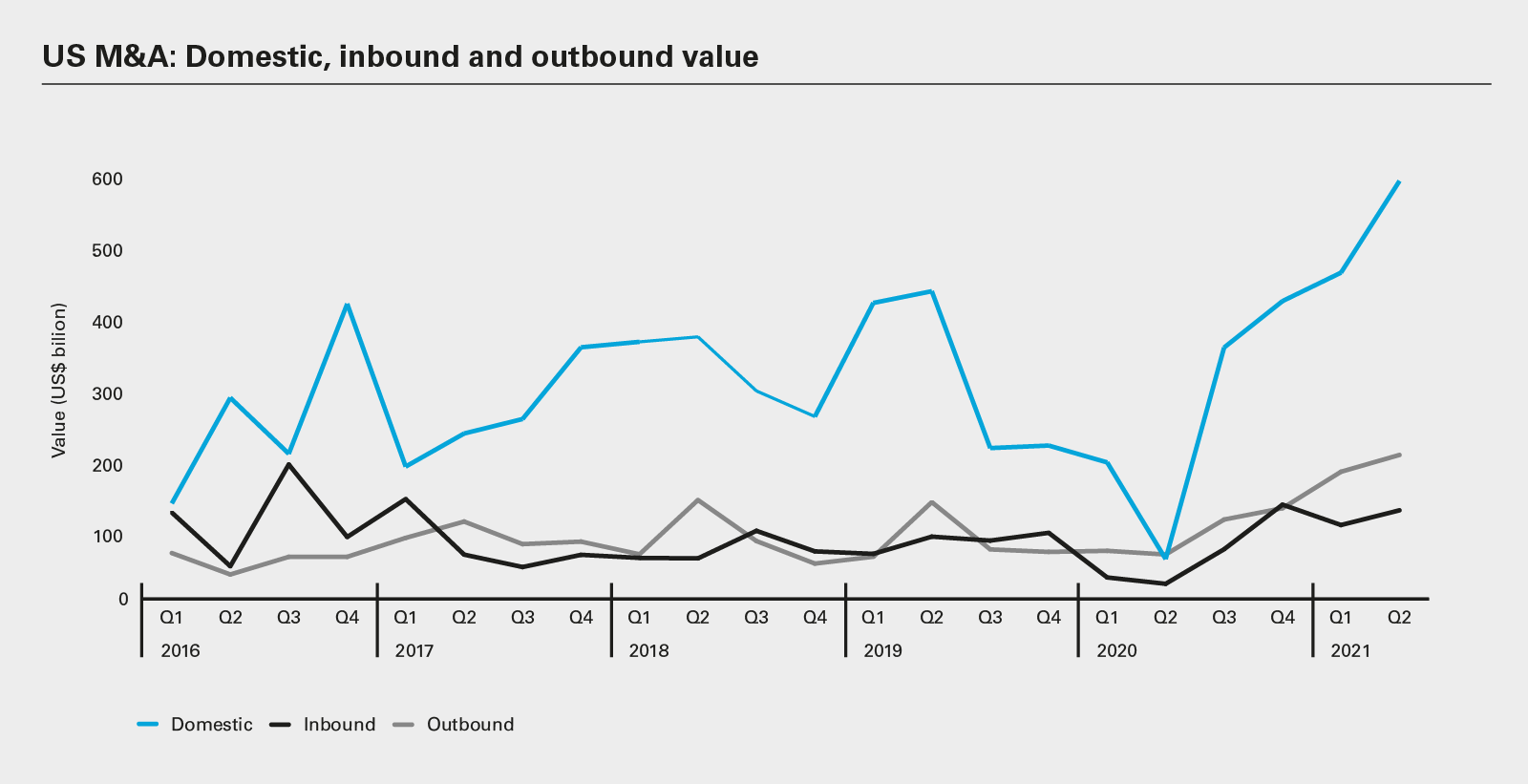 US M&A: Domestic, inbound and outbound value

Value (US$ bilion)

600
500
400
300
200
100
0

Q1 Q2 Q3 Q4 Q1 Q2 Q3 Q4 Q1 Q2 Q3 Q4 Q1 Q2 Q3 Q4 Q1 Q2 Q3 Q4 Q1 Q2
2016 2017 2018 2019 2020 2021

Domestic Inbound Outbound